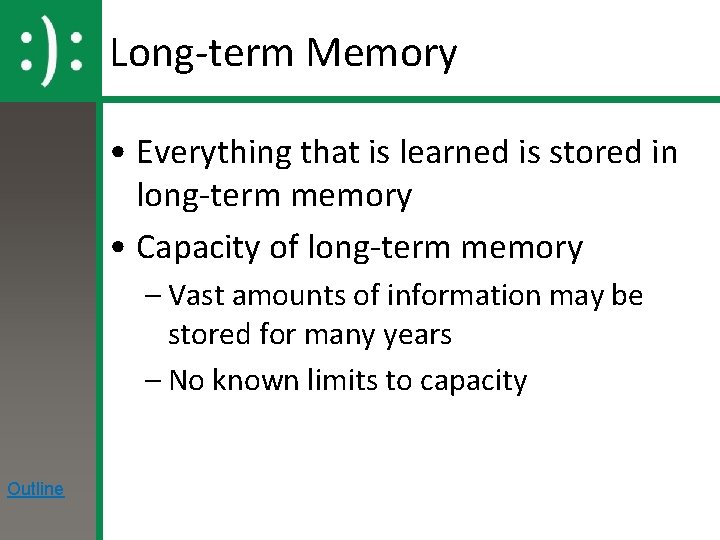 :):

Long-term Memory

• Everything that is learned is stored in long-term memory
• Capacity of long-term memory
– Vast amounts of information may be stored for many years
– No known limits to capacity

Outline